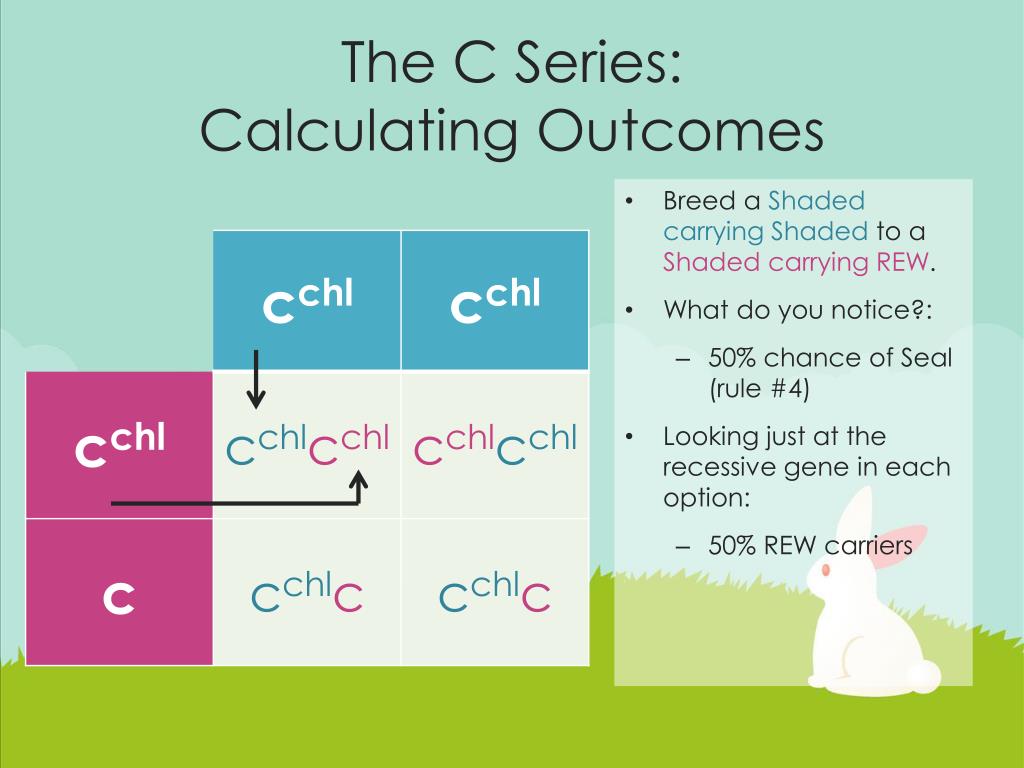 The C Series: Calculating Outcomes

| | $c^{chl}$ | $c^{chl}$ |
|---|---|---|
| $c^{chl}$ | $c^{chl}c^{chl}$ | $c^{chl}c^{chl}$ |
| $c$ | $c^{chl}c$ | $c^{chl}c$ |

• Breed a Shaded carrying Shaded to a Shaded carrying REW.

• What do you notice?:

– 50% chance of Seal (rule #4)

• Looking just at the recessive gene in each option:

– 50% REW carriers